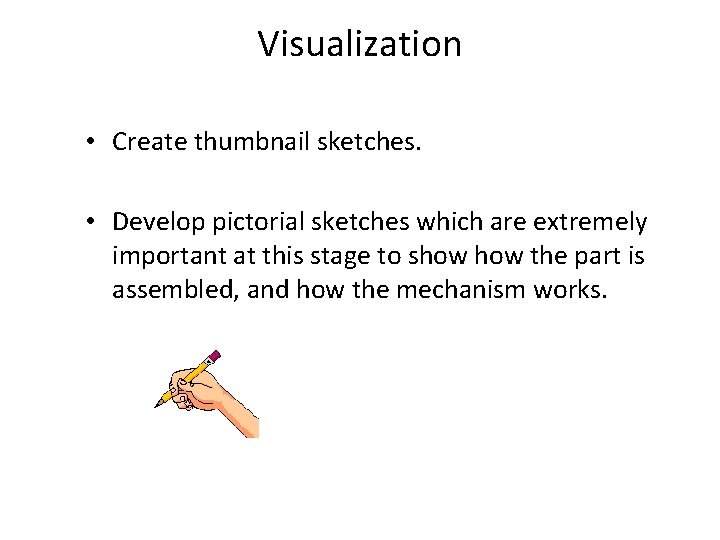 Visualization

• Create thumbnail sketches.

• Develop pictorial sketches which are extremely important at this stage to show how the part is assembled, and how the mechanism works.